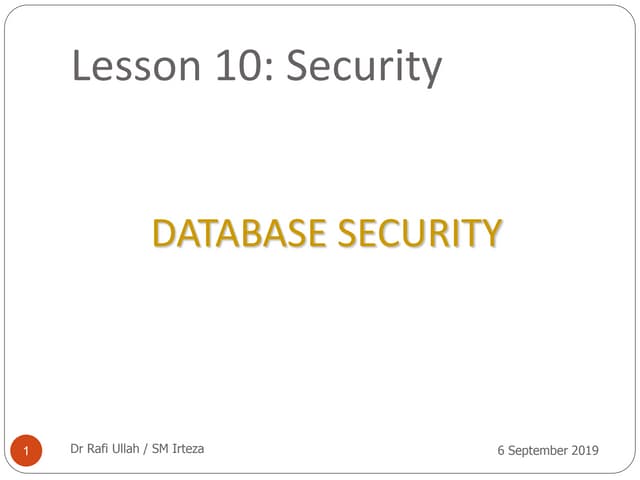 Lesson 10: Security

DATABASE SECURITY

1

Dr Rafi Ullah / SM Irteza

6 September 2019